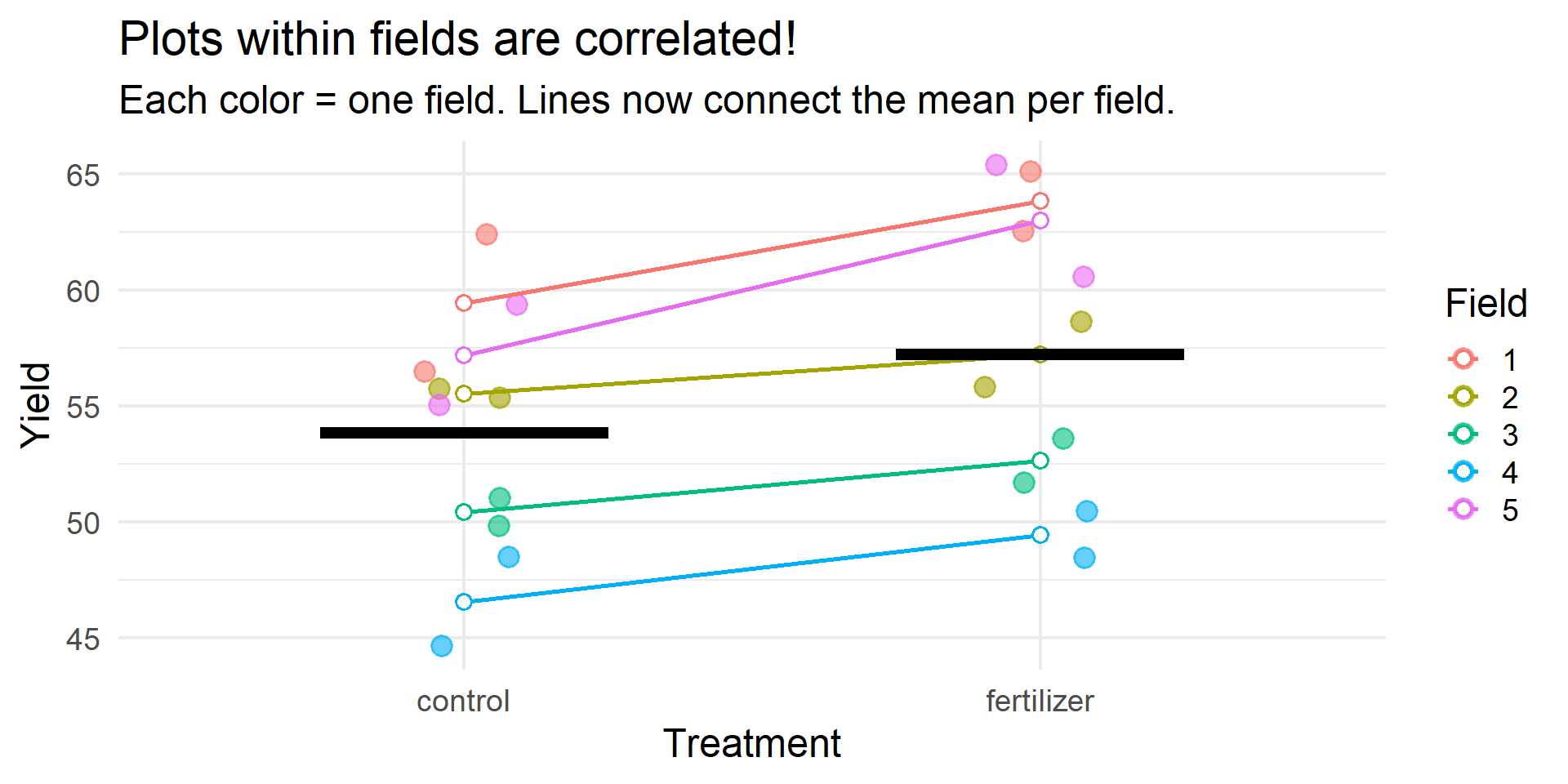 Plots within fields are correlated!

Each color = one field. Lines now connect the mean per field.

Yield

65
60
55
50
45

control
fertilizer

Treatment

Field
1
2
3
4
5